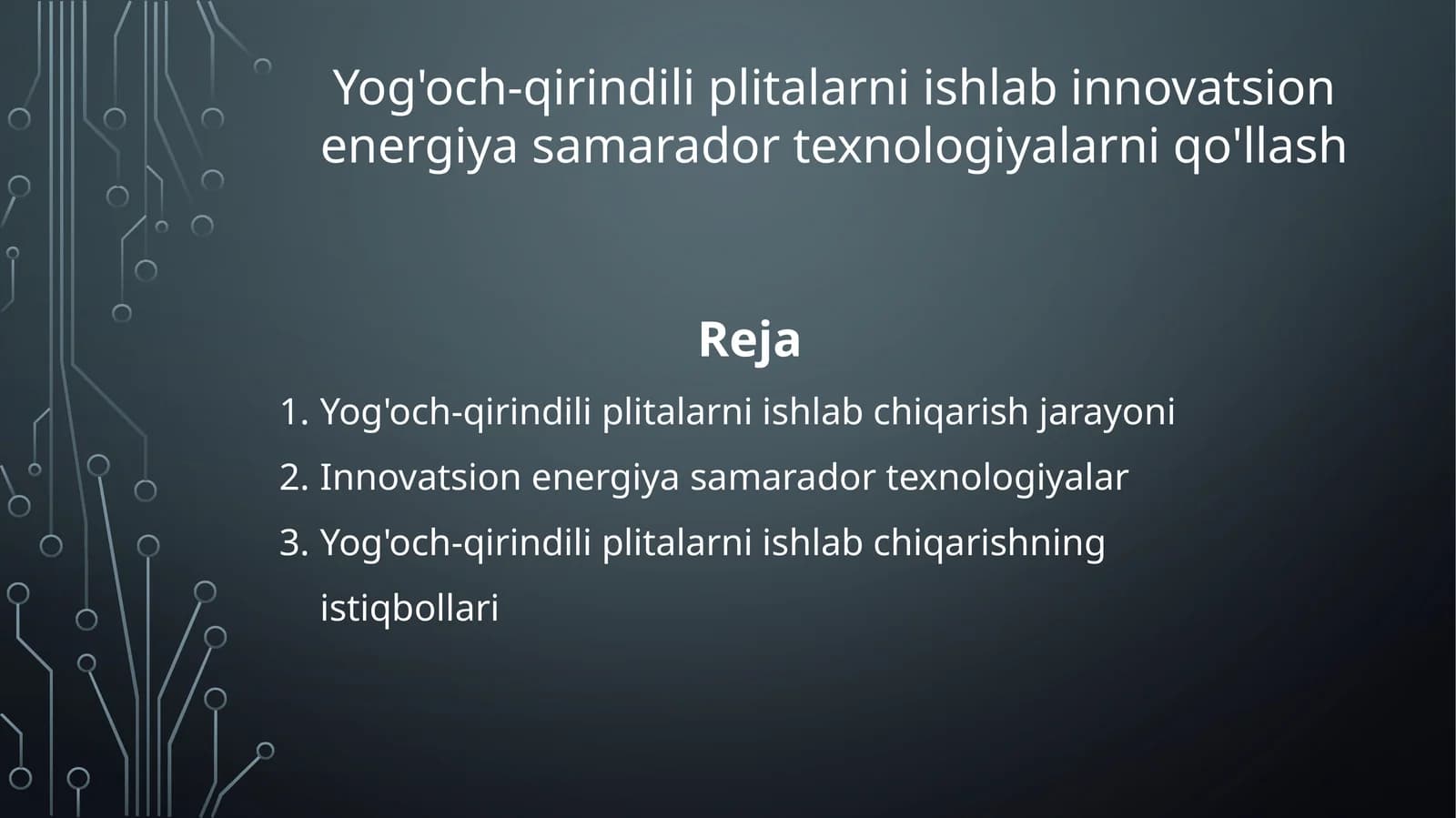 Yog'och-qirindili plitalarni ishlab innovatsion energiya samarador texnologiyalarni qo'llash

Reja

1. Yog'och-qirindili plitalarni ishlab chiqarish jarayoni
2. Innovatsion energiya samarador texnologiyalar
3. Yog'och-qirindili plitalarni ishlab chiqarishning istiqbollari